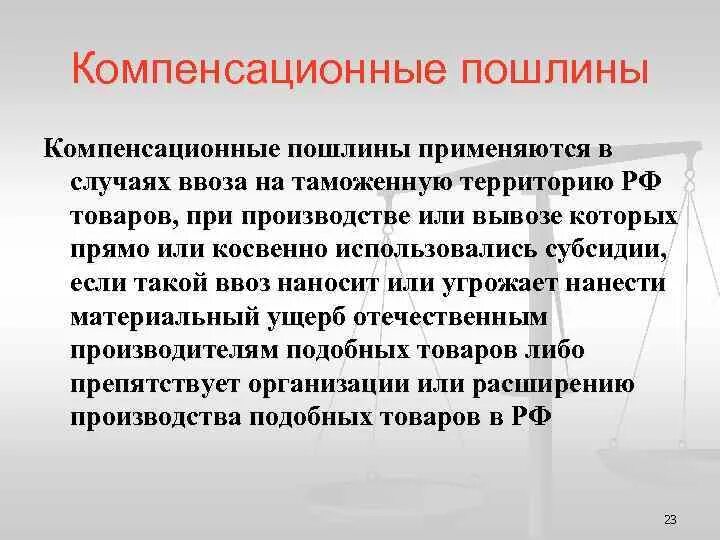 Компенсационные пошлины

Компенсационные пошлины применяются в случаях ввоза на таможенную территорию РФ товаров, при производстве или вывозе которых прямо или косвенно использовались субсидии, если такой ввоз наносит или угрожает нанести материальный ущерб отечественным производителям подобных товаров либо препятствует организации или расширению производства подобных товаров в РФ

23